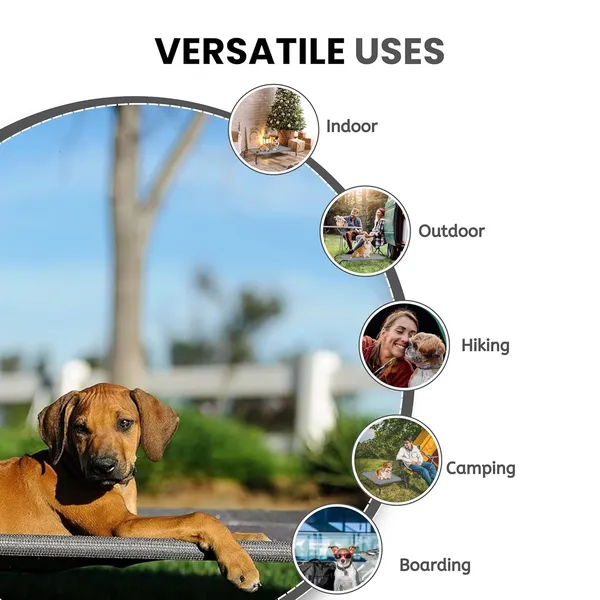 VERSATILE USES

Indoor

Outdoor

Hiking

Camping

Boarding